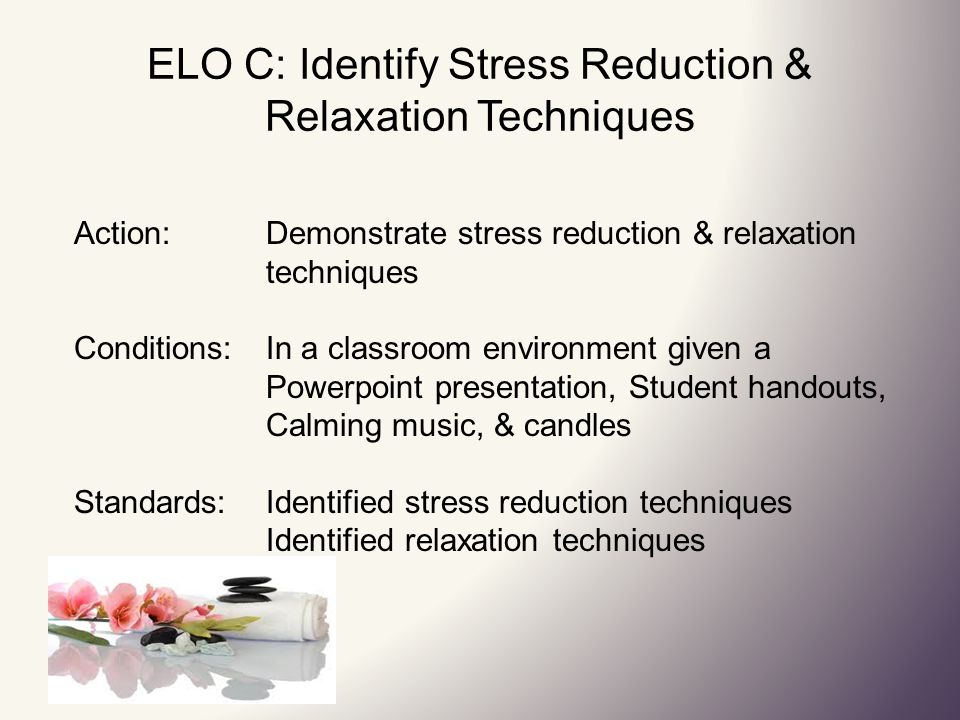 ELO C: Identify Stress Reduction & Relaxation Techniques

Action: Demonstrate stress reduction & relaxation techniques

Conditions: In a classroom environment given a Powerpoint presentation, Student handouts, Calming music, & candles

Standards: Identified stress reduction techniques
Identified relaxation techniques